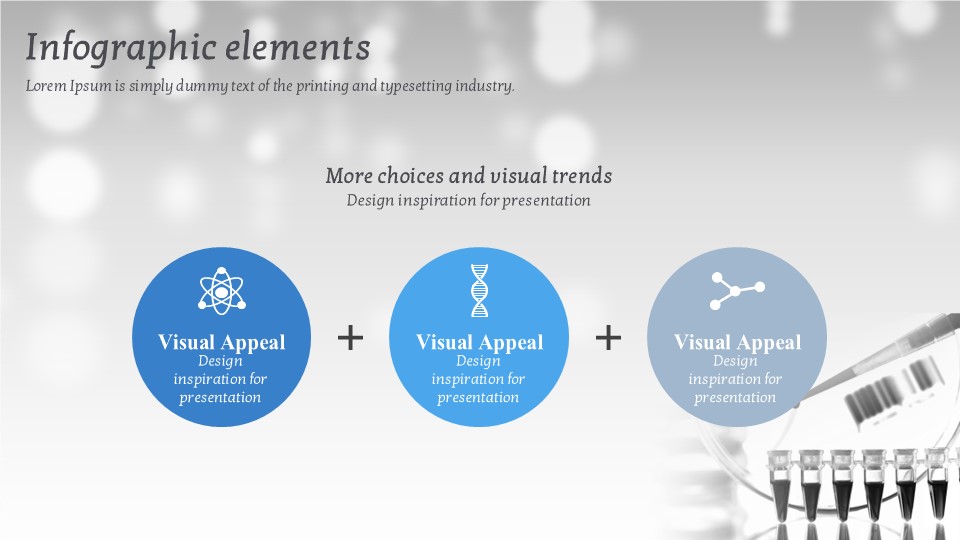 Infographic elements

Lorem Ipsum is simply dummy text of the printing and typesetting industry.

More choices and visual trends

Design inspiration for presentation

Visual Appeal

Design inspiration for presentation

+

Visual Appeal

Design inspiration for presentation

+

Visual Appeal

Design inspiration for presentation